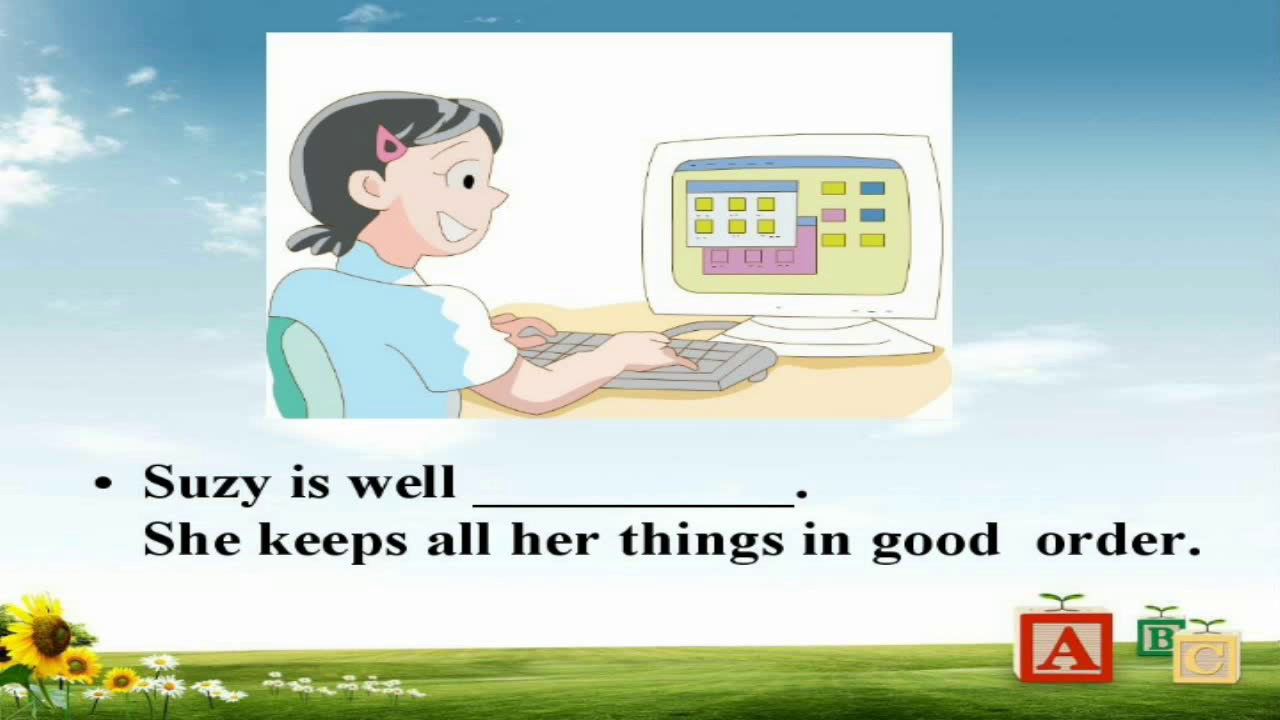 • Suzy is well ___________.
She keeps all her things in good order.

A B C